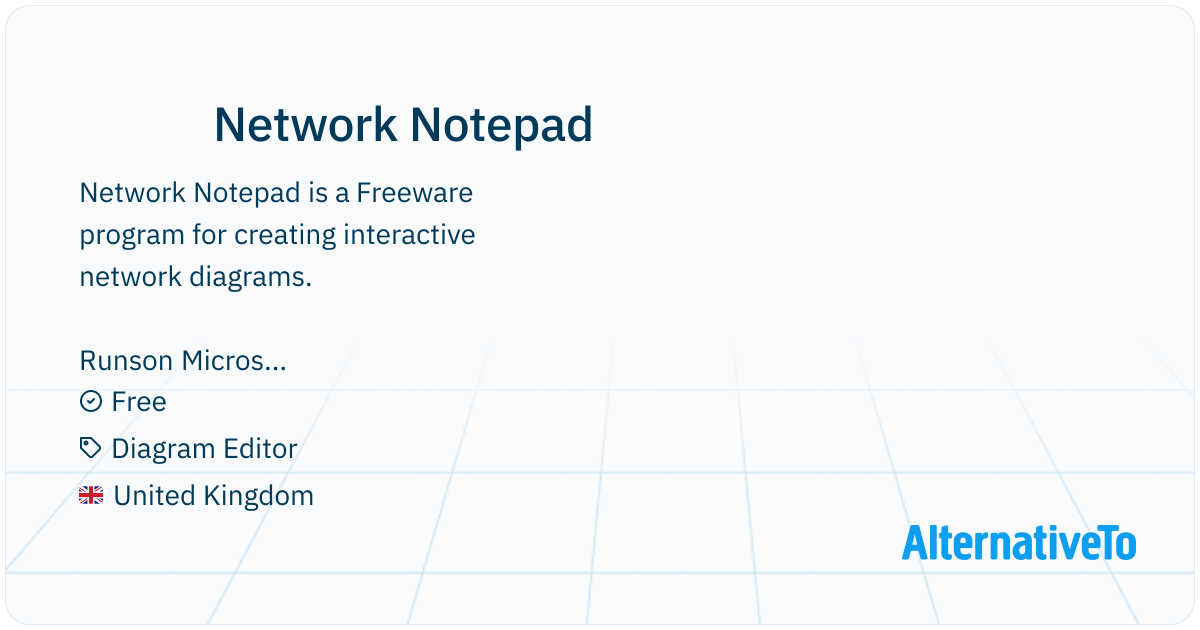 Network Notepad

Network Notepad is a Freeware program for creating interactive network diagrams.

Runson Micros...
Free
Diagram Editor
United Kingdom

AlternativeTo